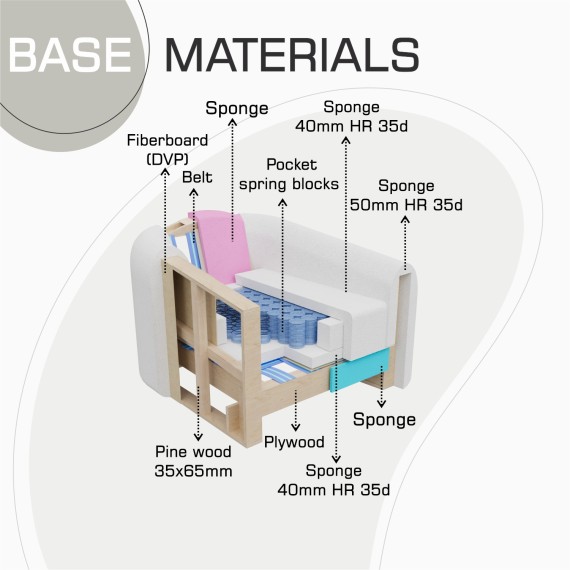 BASE MATERIALS

Sponge

Sponge
40mm HR 35d

Fiberboard
(DVP)

Belt

Pocket
spring blocks

Sponge
50mm HR 35d

Sponge

Plywood

Pine wood
35x65mm

Sponge
40mm HR 35d